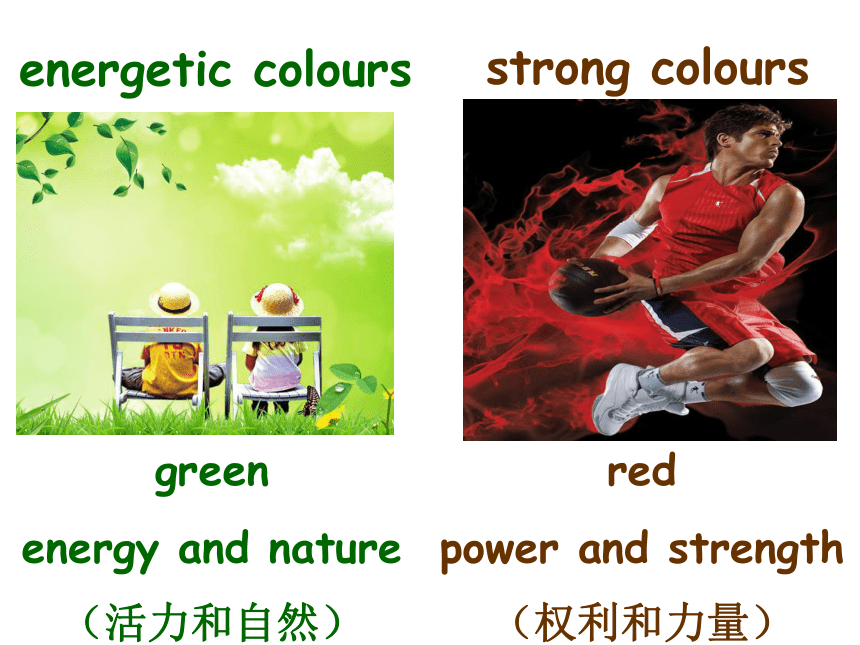 energetic colours

green

energy and nature

（活力和自然）

strong colours

red

power and strength

（权利和力量）